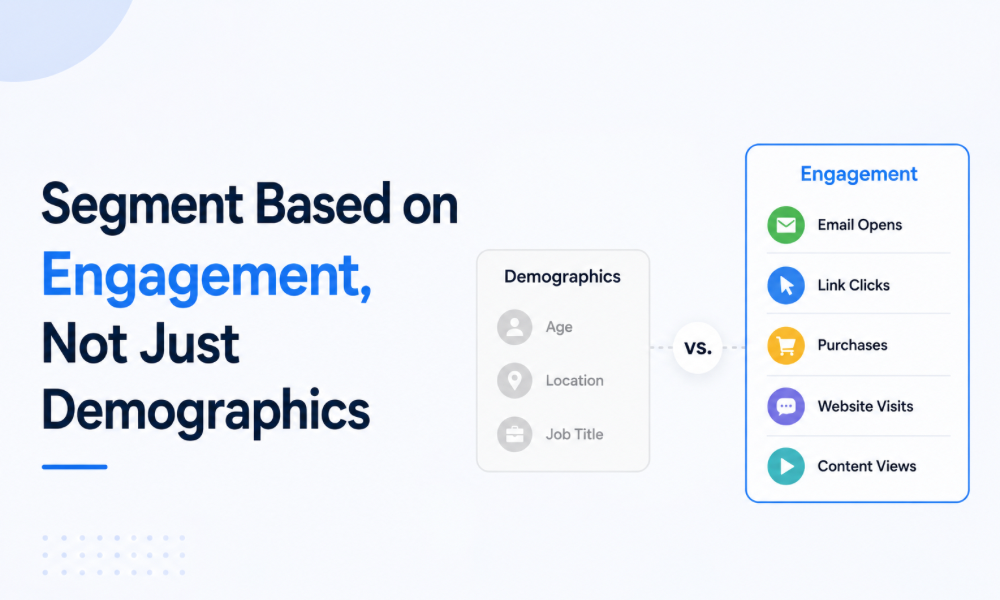 Segment Based on Engagement, Not Just Demographics

Demographics

Age

Location

Job Title

vs.

Engagement

Email Opens

Link Clicks

Purchases

Website Visits

Content Views